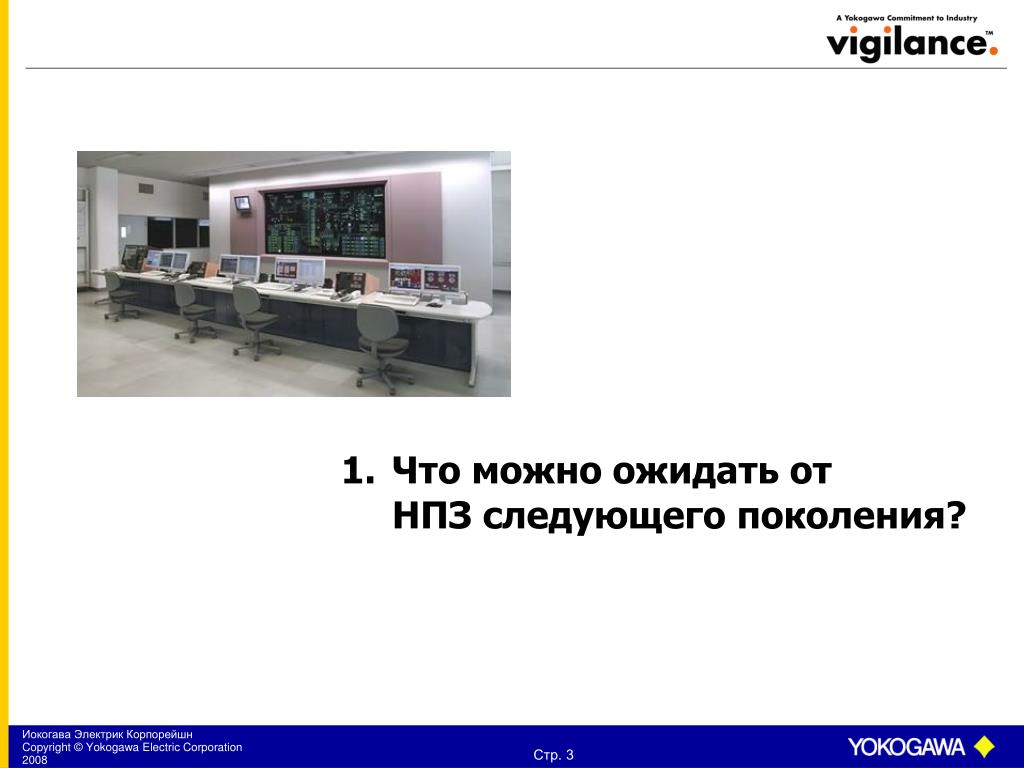 A Yokogawa Commitment to Industry
vigilance.™

1. Что можно ожидать от НПЗ следующего поколения?

Иокогава Электрик Корпорейшн
Copyright © Yokogawa Electric Corporation 2008

Стр. 3

YOKOGAWA